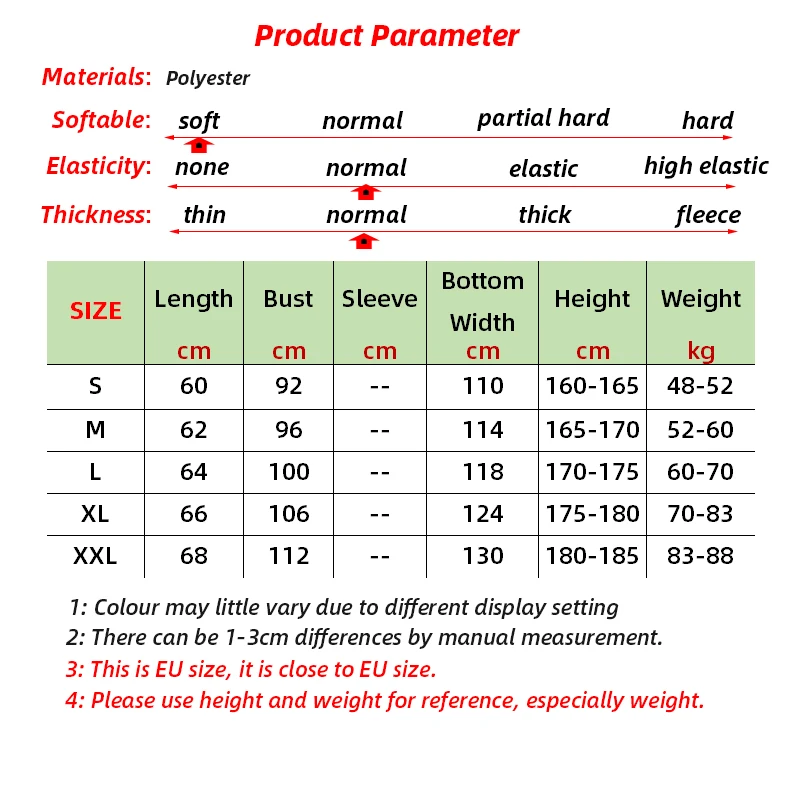 Product Parameter

Materials: Polyester

Softable: soft normal partial hard hard

Elasticity: none normal elastic high elastic

Thickness: thin normal thick fleece

| SIZE | Length cm | Bust cm | Sleeve cm | Bottom Width cm | Height cm | Weight kg |
|---|---|---|---|---|---|---|
| S | 60 | 92 | -- | 110 | 160-165 | 48-52 |
| M | 62 | 96 | -- | 114 | 165-170 | 52-60 |
| L | 64 | 100 | -- | 118 | 170-175 | 60-70 |
| XL | 66 | 106 | -- | 124 | 175-180 | 70-83 |
| XXL | 68 | 112 | -- | 130 | 180-185 | 83-88 |

1: Colour may little vary due to different display setting
2: There can be 1-3cm differences by manual measurement.
3: This is EU size, it is close to EU size.
4: Please use height and weight for reference, especially weight.